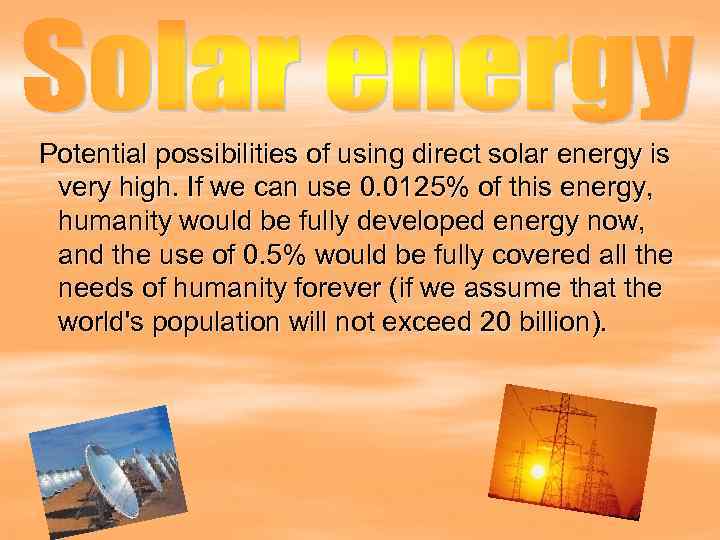 Solar energy

Potential possibilities of using direct solar energy is very high. If we can use 0.0125% of this energy, humanity would be fully developed energy now, and the use of 0.5% would be fully covered all the needs of humanity forever (if we assume that the world's population will not exceed 20 billion).